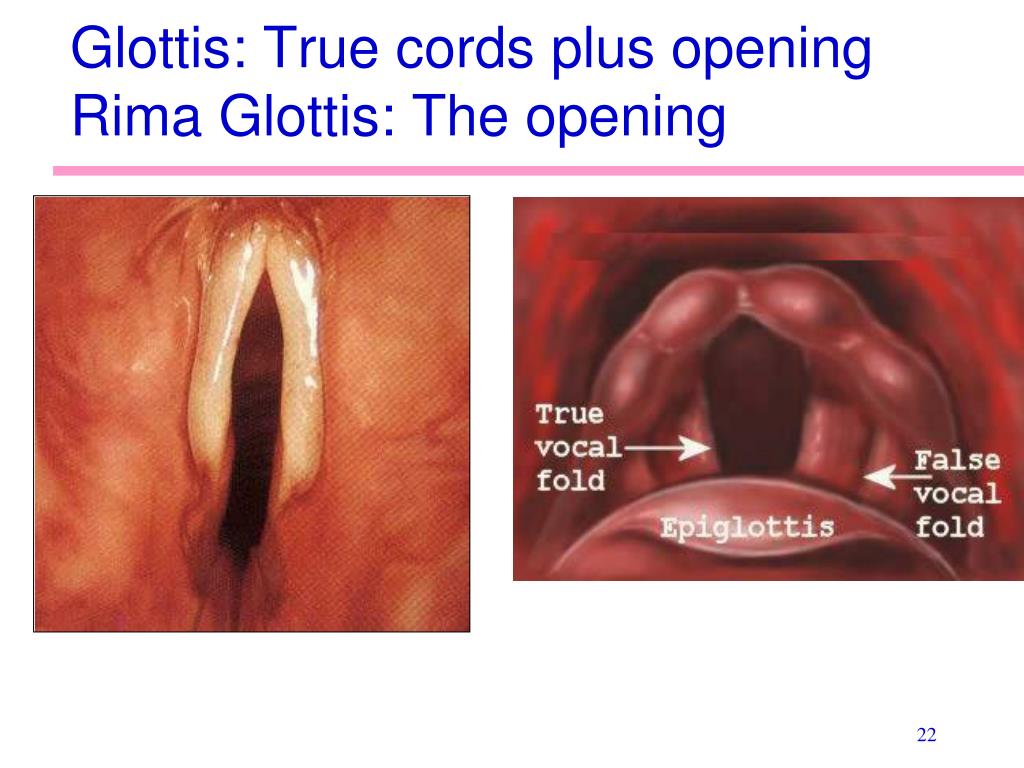 Glottis: True cords plus opening
Rima Glottis: The opening

True vocal fold

False vocal fold

Epiglottis

22